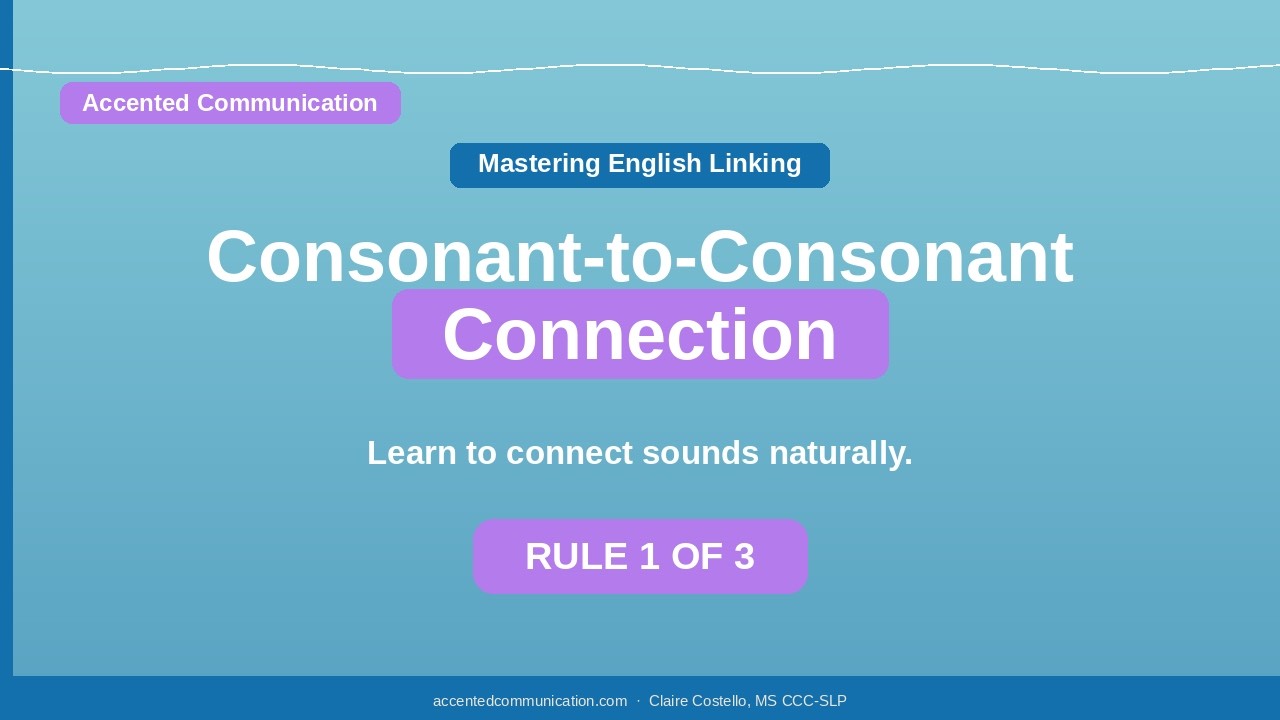 Accented Communication

Mastering English Linking

Consonant-to-Consonant Connection

Learn to connect sounds naturally.

RULE 1 OF 3

accentedcommunication.com · Claire Costello, MS CCC-SLP